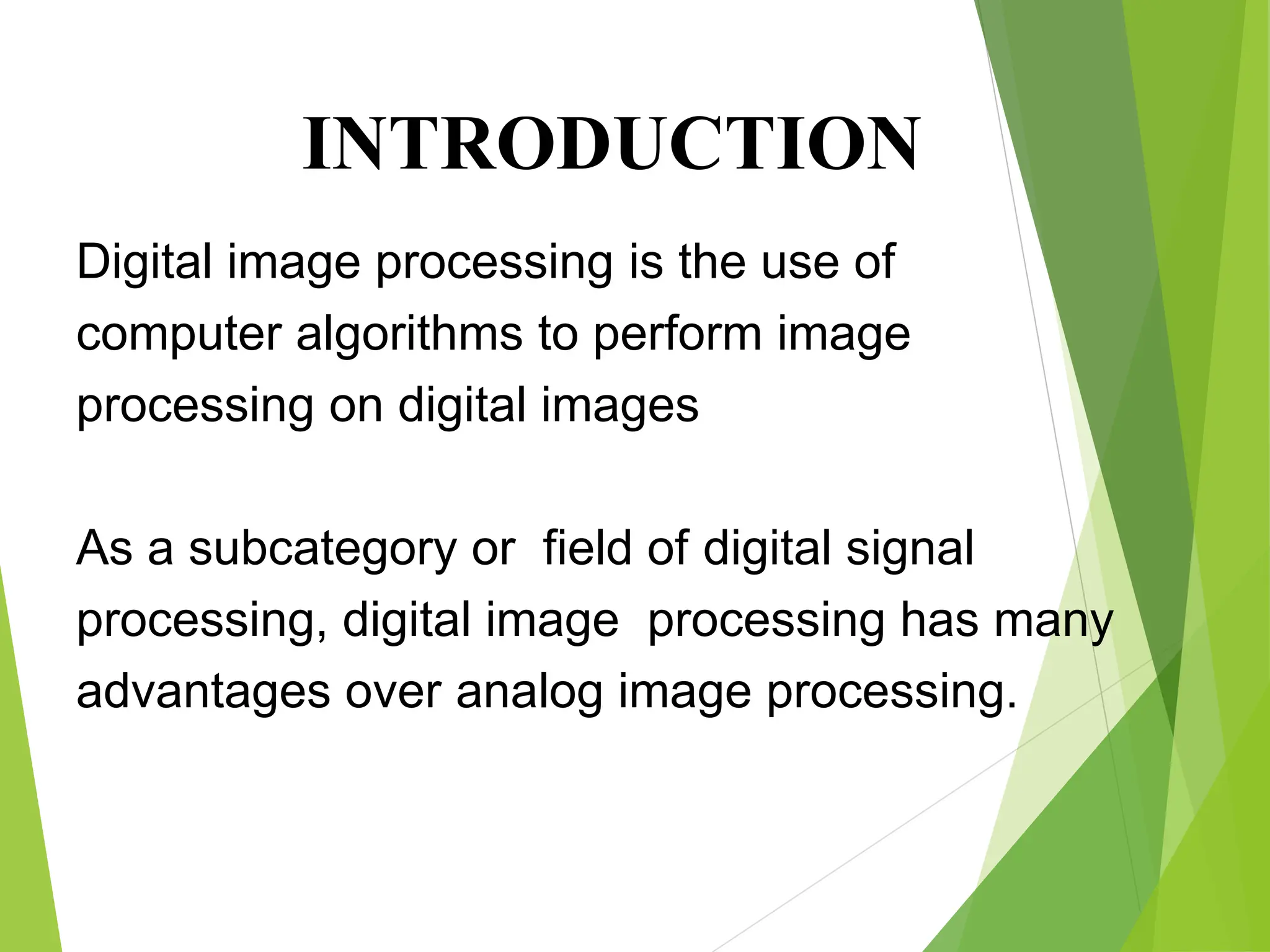 INTRODUCTION

Digital image processing is the use of computer algorithms to perform image processing on digital images

As a subcategory or field of digital signal processing, digital image processing has many advantages over analog image processing.